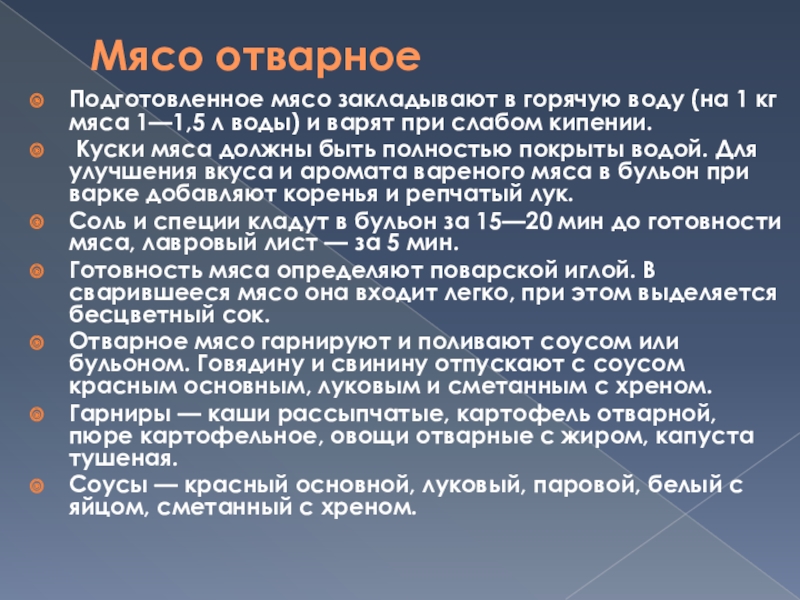 Мясо отварное

Подготовленное мясо закладывают в горячую воду (на 1 кг мяса 1—1,5 л воды) и варят при слабом кипении.

Куски мяса должны быть полностью покрыты водой. Для улучшения вкуса и аромата вареного мяса в бульон при варке добавляют коренья и репчатый лук.

Соль и специи кладут в бульон за 15—20 мин до готовности мяса, лавровый лист — за 5 мин.

Готовность мяса определяют поварской иглой. В сварившееся мясо она входит легко, при этом выделяется бесцветный сок.

Отварное мясо гарнируют и поливают соусом или бульоном. Говядину и свинину отпускают с соусом красным основным, луковым и сметанным с хреном.

Гарниры — каши рассыпчатые, картофель отварной, пюре картофельное, овощи отварные с жиром, капуста тушеная.

Соусы — красный основной, луковый, паровой, белый с яйцом, сметанный с хреном.